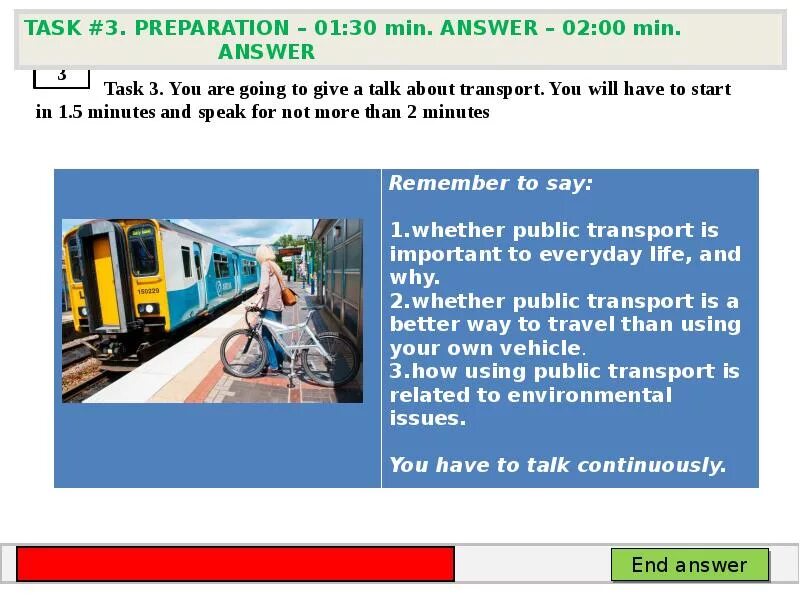 TASK #3. PREPARATION – 01:30 min. ANSWER – 02:00 min.
ANSWER

3

Task 3. You are going to give a talk about transport. You will have to start in 1.5 minutes and speak for not more than 2 minutes

150229

Remember to say:

1.whether public transport is important to everyday life, and why.
2.whether public transport is a better way to travel than using your own vehicle.
3.how using public transport is related to environmental issues.

You have to talk continuously.

End answer